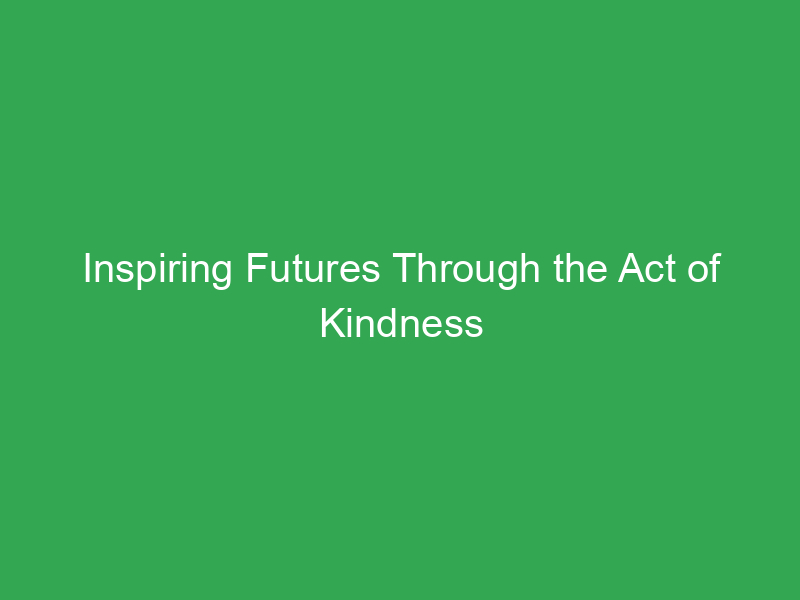 Inspiring Futures Through the Act of Kindness